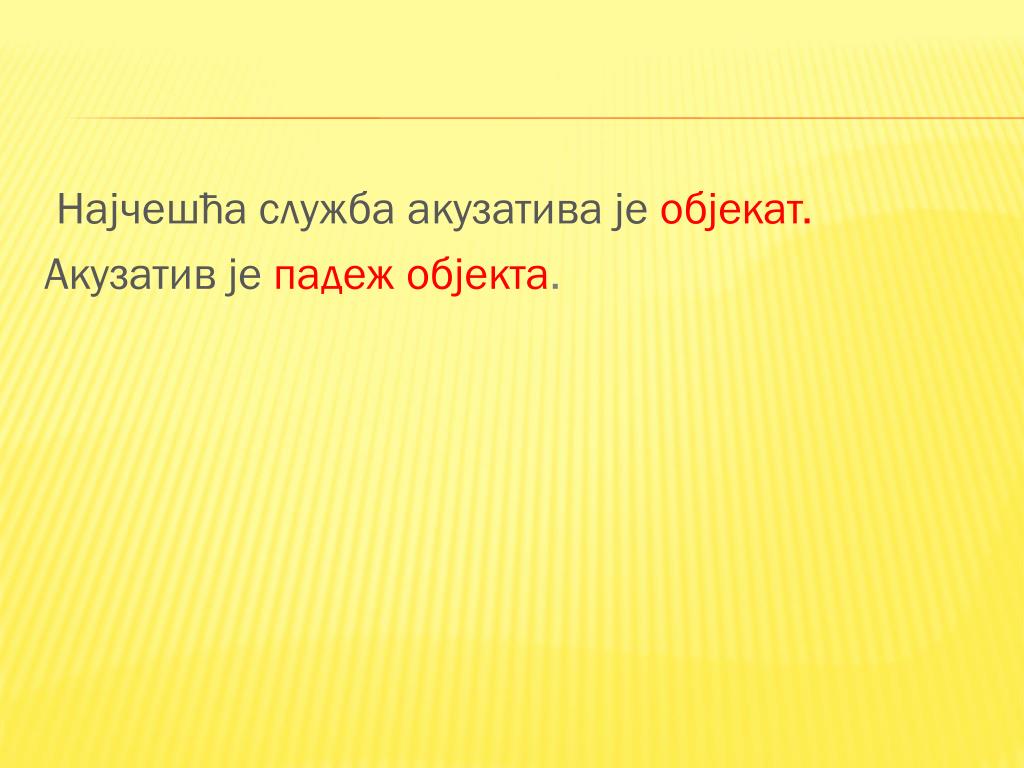 Најчешћа служба акузатива је објекат.

Акузатив је падеж објекта.